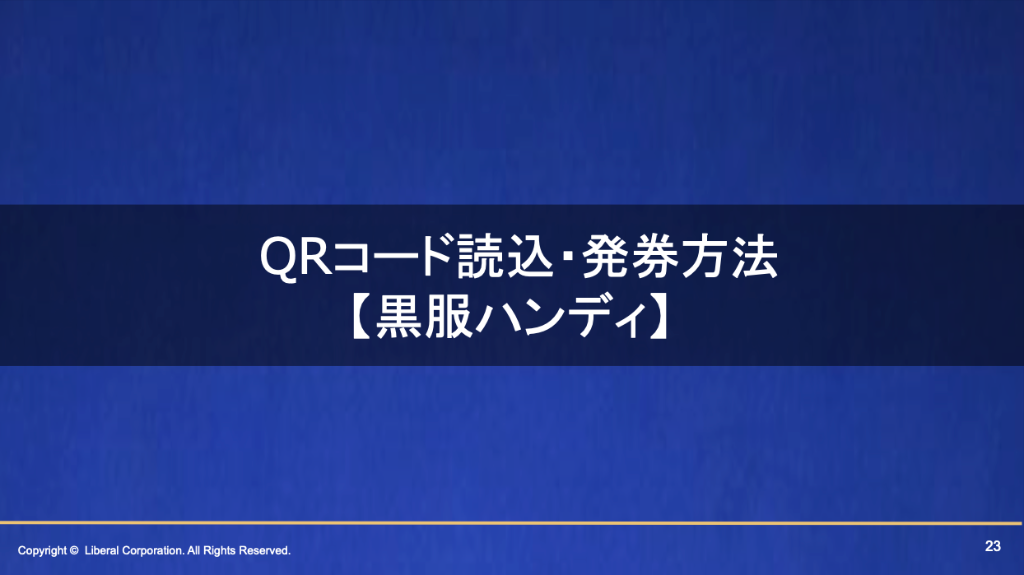 QRコード読込・発券方法
【黒服ハンディ】

Copyright © Liberal Corporation. All Rights Reserved.

23